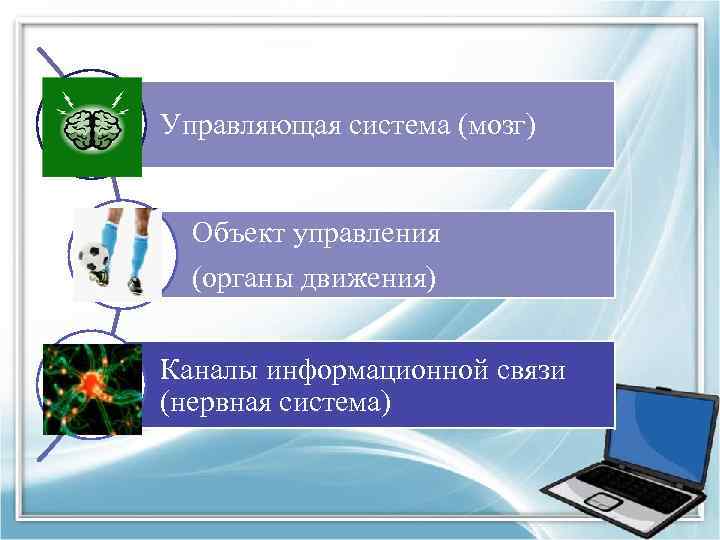 Управляющая система (мозг)

Объект управления
(органы движения)

Каналы информационной связи (нервная система)